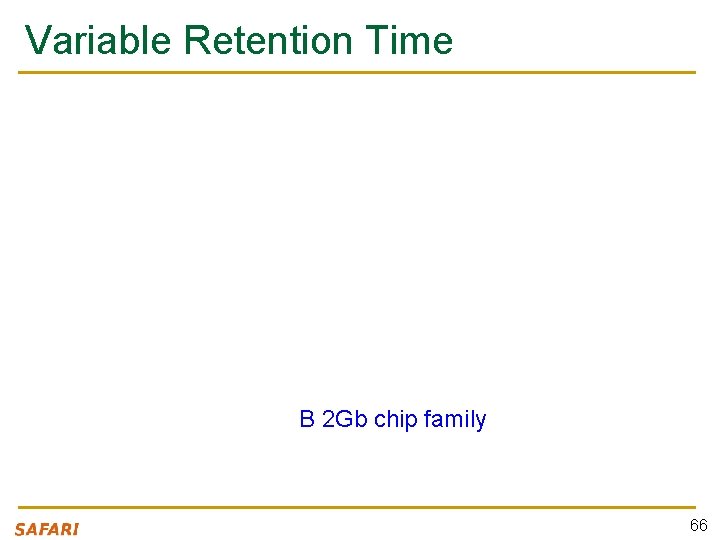 Variable Retention Time

B 2Gb chip family

SAFARI

66